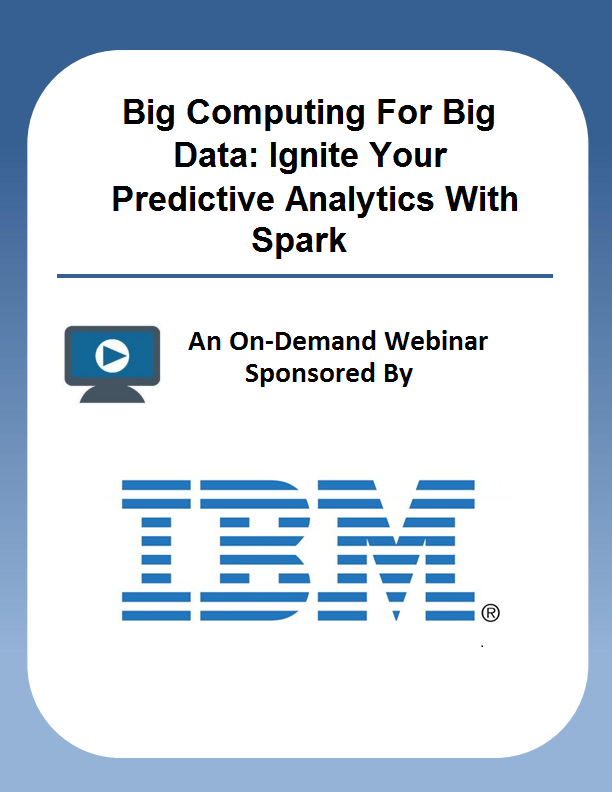 Big Computing For Big Data: Ignite Your Predictive Analytics With Spark

An On-Demand Webinar Sponsored By

IBM®